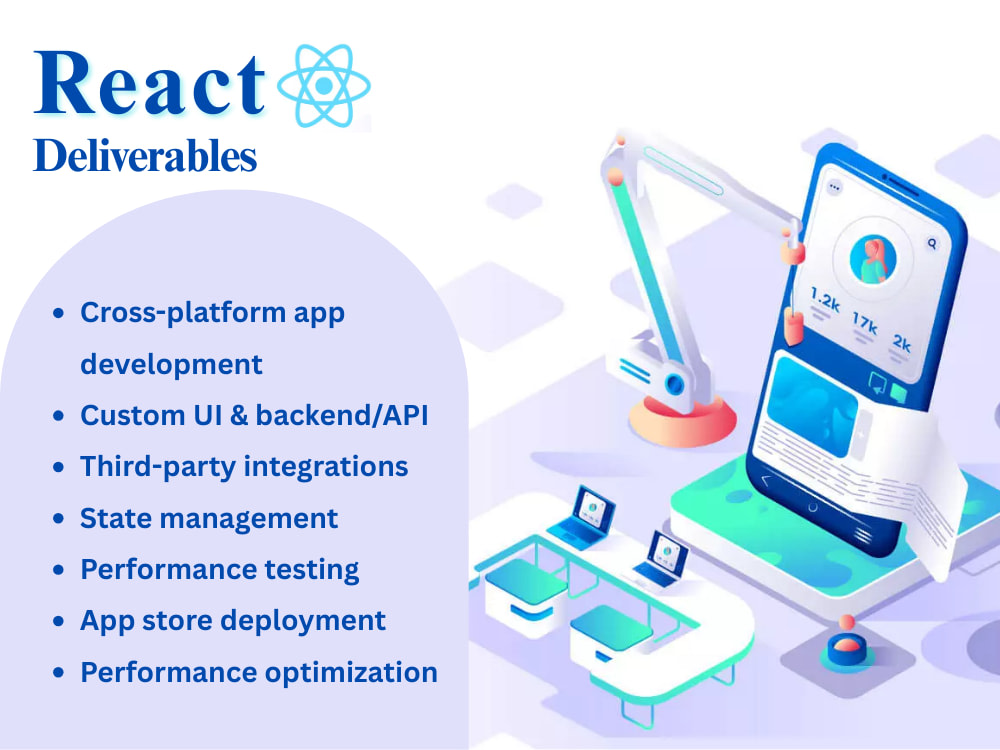 React
Deliverables

• Cross-platform app development
• Custom UI & backend/API
• Third-party integrations
• State management
• Performance testing
• App store deployment
• Performance optimization

1.2k
17k
2k